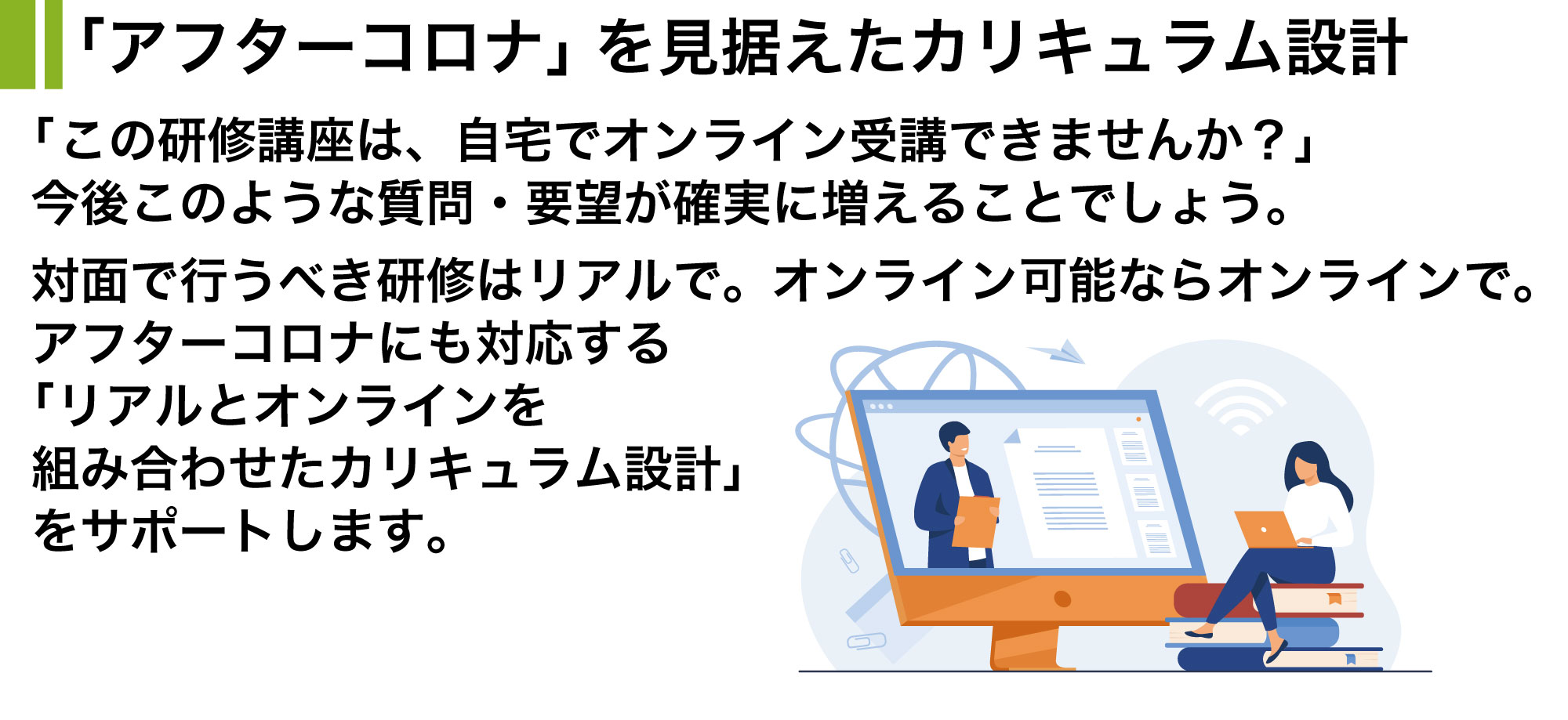 「アフターコロナ」を見据えたカリキュラム設計

「この研修講座は、自宅でオンライン受講できませんか？」
今後このような質問・要望が確実に増えることでしょう。

対面で行うべき研修はリアルで。オンライン可能ならオンラインで。
アフターコロナにも対応する
「リアルとオンラインを
組み合わせたカリキュラム設計」
をサポートします。